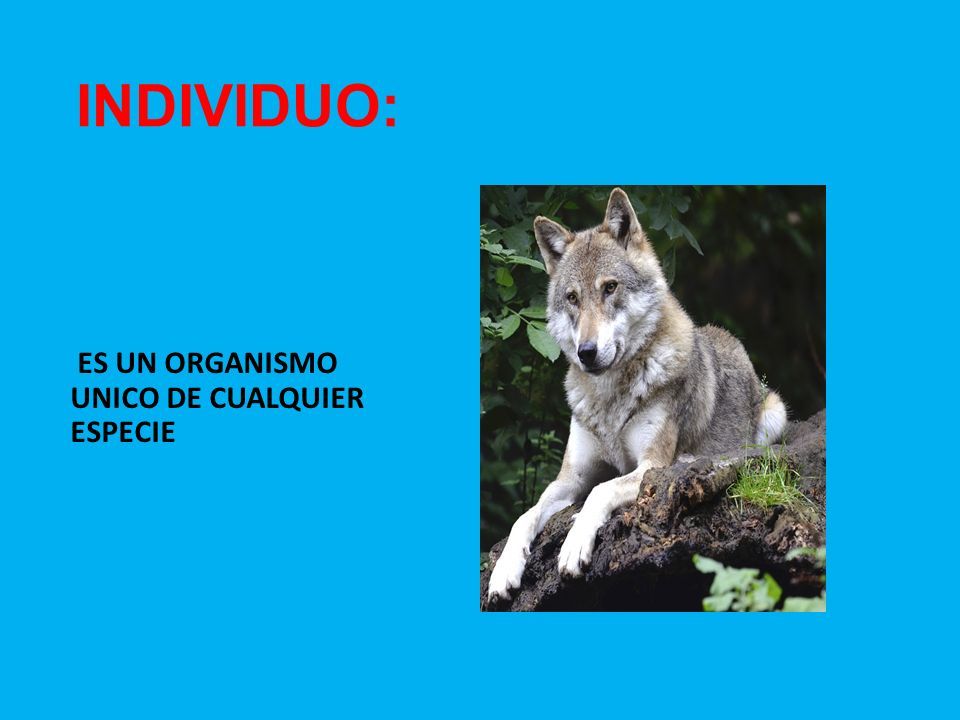 INDIVIDUO:

ES UN ORGANISMO UNICO DE CUALQUIER ESPECIE